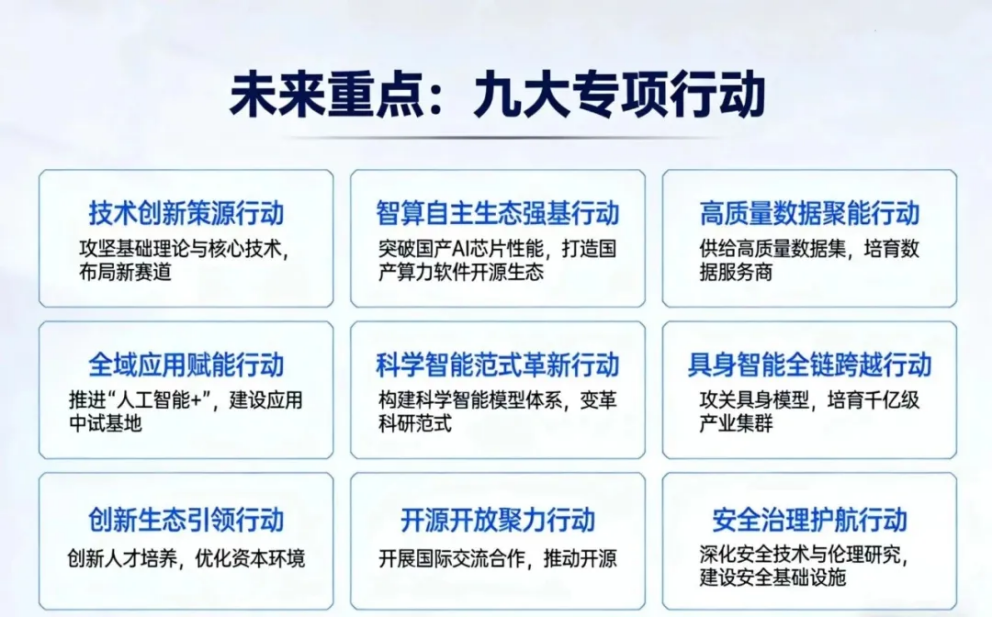 未来重点：九大专项行动

技术创新策源行动
攻坚基础理论与核心技术，布局新赛道

智算自主生态强基行动
突破国产AI芯片性能，打造国产算力软件开源生态

高质量数据聚能行动
供给高质量数据集，培育数据服务商

全域应用赋能行动
推进“人工智能+”，建设应用中试基地

科学智能范式革新行动
构建科学智能模型体系，变革科研范式

具身智能全链跨越行动
攻关具身模型，培育千亿级产业集群

创新生态引领行动
创新人才培养，优化资本环境

开源开放聚力行动
开展国际交流合作，推动开源

安全治理护航行动
深化安全技术与伦理研究，建设安全基础设施